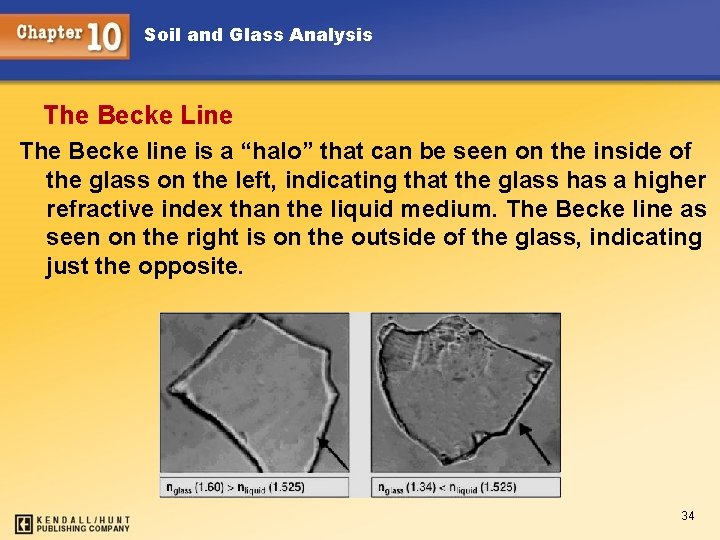 Chapter 10 Soil and Glass Analysis

The Becke Line

The Becke line is a “halo” that can be seen on the inside of the glass on the left, indicating that the glass has a higher refractive index than the liquid medium. The Becke line as seen on the right is on the outside of the glass, indicating just the opposite.

$n_{glass}$ (1.60) > $n_{liquid}$ (1.525)

$n_{glass}$ (1.34) < $n_{liquid}$ (1.525)

KENDALL/HUNT PUBLISHING COMPANY

34